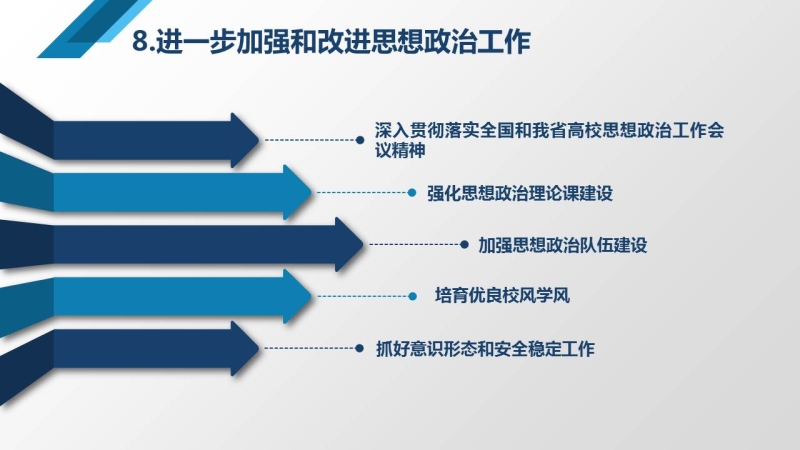 8.进一步加强和改进思想政治工作

深入贯彻落实全国和我省高校思想政治工作会议精神

强化思想政治理论课建设

加强思想政治队伍建设

培育优良校风学风

抓好意识形态和安全稳定工作